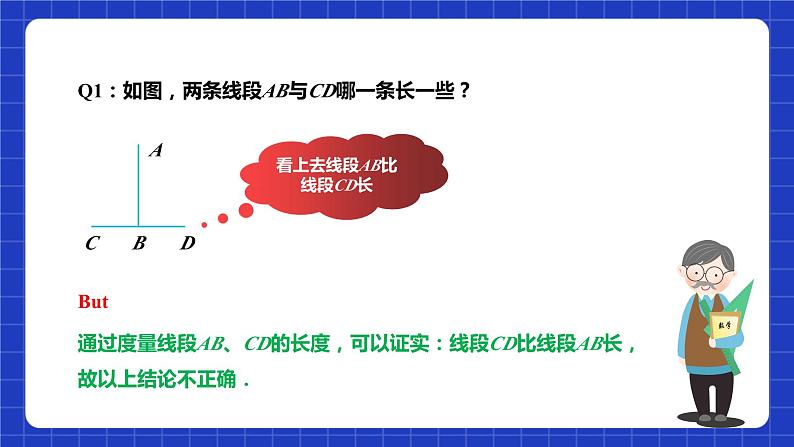 Q1：如图，两条线段$AB$与$CD$哪一条长一些？

$A$

$C$ $B$ $D$

看上去线段$AB$比线段$CD$长

But

通过度量线段$AB$、$CD$的长度，可以证实：线段$CD$比线段$AB$长，故以上结论不正确．

数学